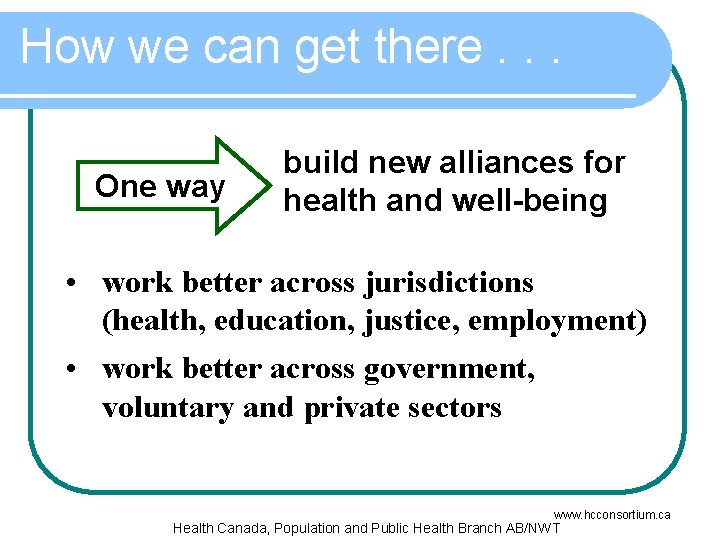 How we can get there . . .

One way

build new alliances for health and well-being

• work better across jurisdictions (health, education, justice, employment)

• work better across government, voluntary and private sectors

www.hcconsortium.ca

Health Canada, Population and Public Health Branch AB/NWT